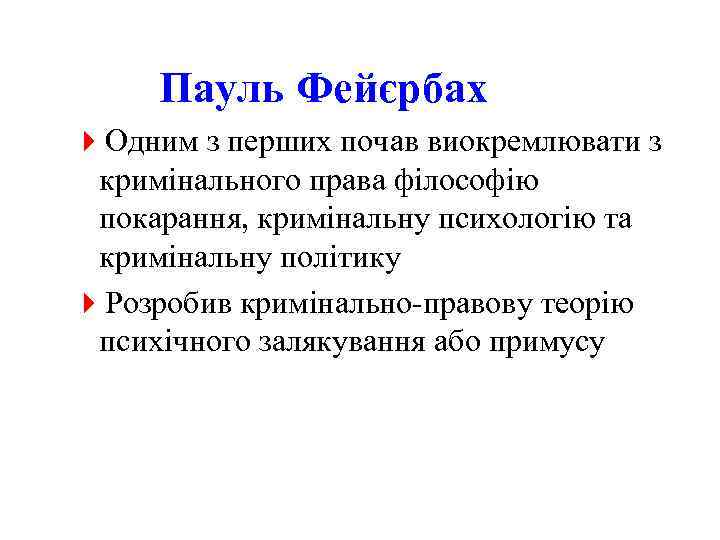 Пауль Фейєрбах

Одним з перших почав виокремлювати з кримінального права філософію покарання, кримінальну психологію та кримінальну політику

Розробив кримінально-правову теорію психічного залякування або примусу